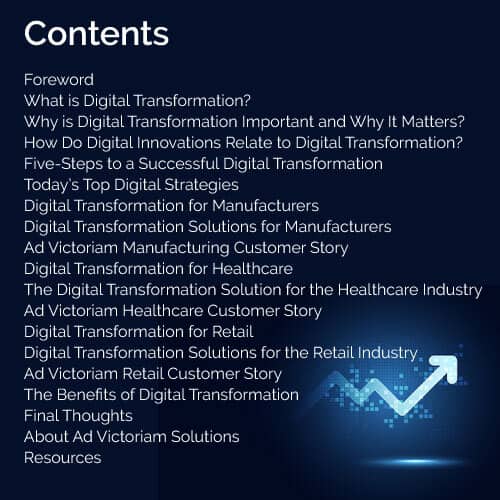 Contents

Foreword
What is Digital Transformation?
Why is Digital Transformation Important and Why It Matters?
How Do Digital Innovations Relate to Digital Transformation?
Five-Steps to a Successful Digital Transformation
Today's Top Digital Strategies
Digital Transformation for Manufacturers
Digital Transformation Solutions for Manufacturers
Ad Victoriam Manufacturing Customer Story
Digital Transformation for Healthcare
The Digital Transformation Solution for the Healthcare Industry
Ad Victoriam Healthcare Customer Story
Digital Transformation for Retail
Digital Transformation Solutions for the Retail Industry
Ad Victoriam Retail Customer Story
The Benefits of Digital Transformation
Final Thoughts
About Ad Victoriam Solutions
Resources